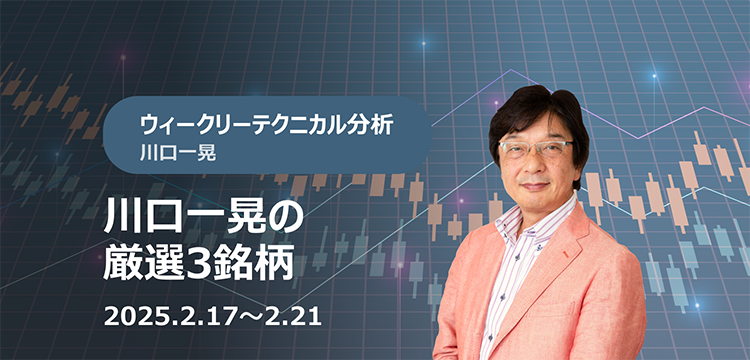 ウィークリーテクニカル分析
川口一晃

川口一晃の
厳選3銘柄

2025.2.17～2.21